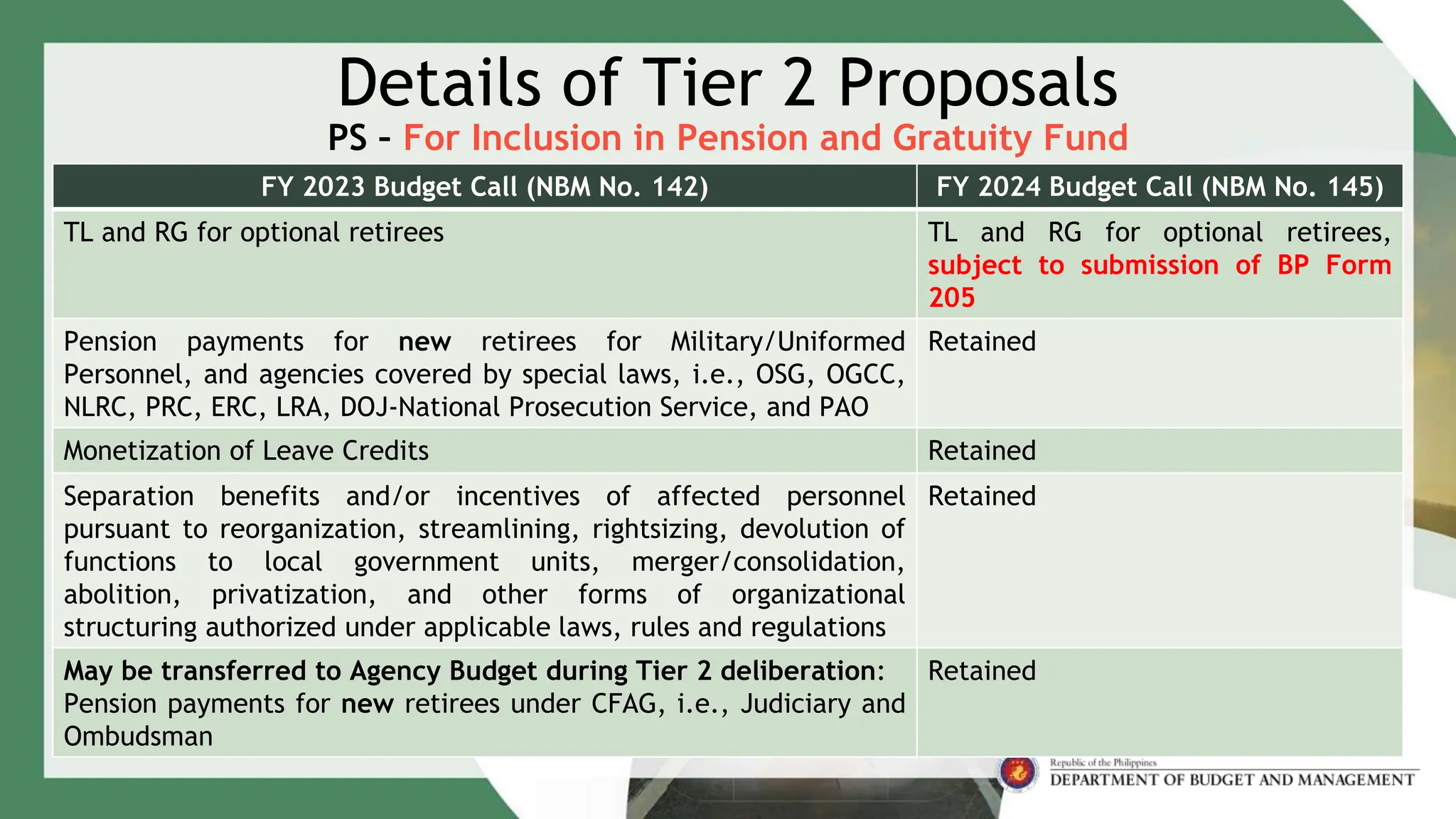 Details of Tier 2 Proposals

PS - For Inclusion in Pension and Gratuity Fund

| FY 2023 Budget Call (NBM No. 142) | FY 2024 Budget Call (NBM No. 145) |
|---|---|
| TL and RG for optional retirees | TL and RG for optional retirees, subject to submission of BP Form 205 |
| Pension payments for new retirees for Military/Uniformed Personnel, and agencies covered by special laws, i.e., OSG, OGCC, NLRC, PRC, ERC, LRA, DOJ-National Prosecution Service, and PAO | Retained |
| Monetization of Leave Credits | Retained |
| Separation benefits and/or incentives of affected personnel pursuant to reorganization, streamlining, rightsizing, devolution of functions to local government units, merger/consolidation, abolition, privatization, and other forms of organizational structuring authorized under applicable laws, rules and regulations | Retained |
| May be transferred to Agency Budget during Tier 2 deliberation: Pension payments for new retirees under CFAG, i.e., Judiciary and Ombudsman | Retained |

Republic of the Philippines
DEPARTMENT OF BUDGET AND MANAGEMENT